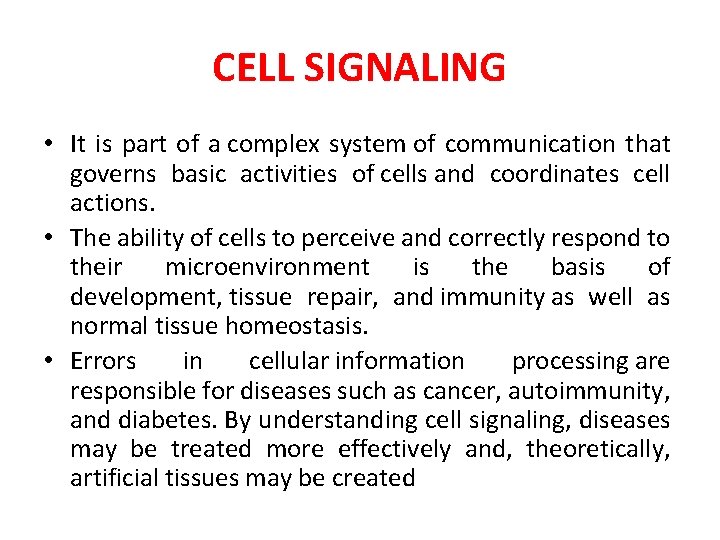 CELL SIGNALING

• It is part of a complex system of communication that governs basic activities of cells and coordinates cell actions.

• The ability of cells to perceive and correctly respond to their microenvironment is the basis of development, tissue repair, and immunity as well as normal tissue homeostasis.

• Errors in cellular information processing are responsible for diseases such as cancer, autoimmunity, and diabetes. By understanding cell signaling, diseases may be treated more effectively and, theoretically, artificial tissues may be created